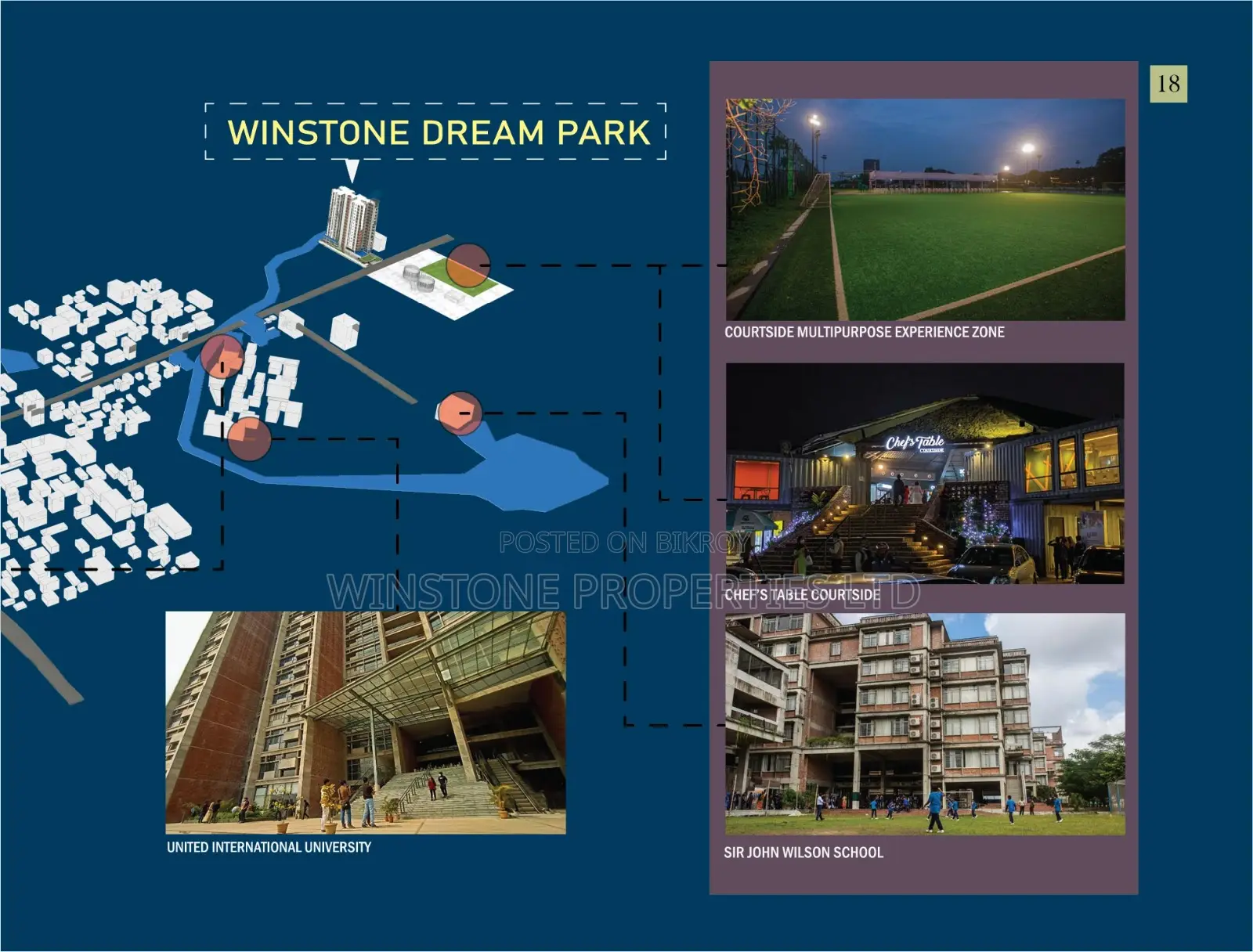 18

WINSTONE DREAM PARK

COURTSIDE MULTIPURPOSE EXPERIENCE ZONE

Chef's Table
COURTSIDE

POSTED ON BIKROY
WINSTONE PROPERTIES LTD

CHEF'S TABLE COURTSIDE

UNITED INTERNATIONAL UNIVERSITY

SIR JOHN WILSON SCHOOL